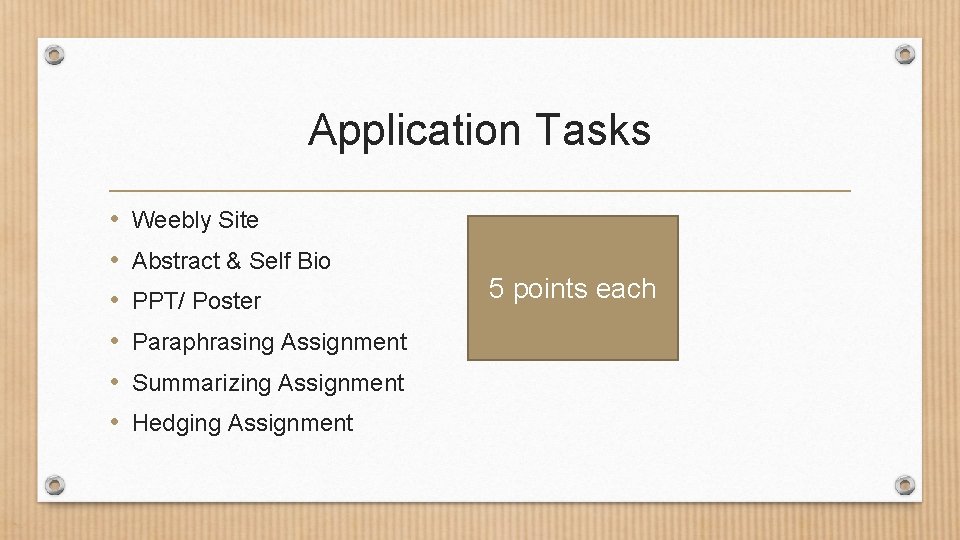 Application Tasks

• Weebly Site
• Abstract & Self Bio
• PPT/ Poster
• Paraphrasing Assignment
• Summarizing Assignment
• Hedging Assignment

5 points each